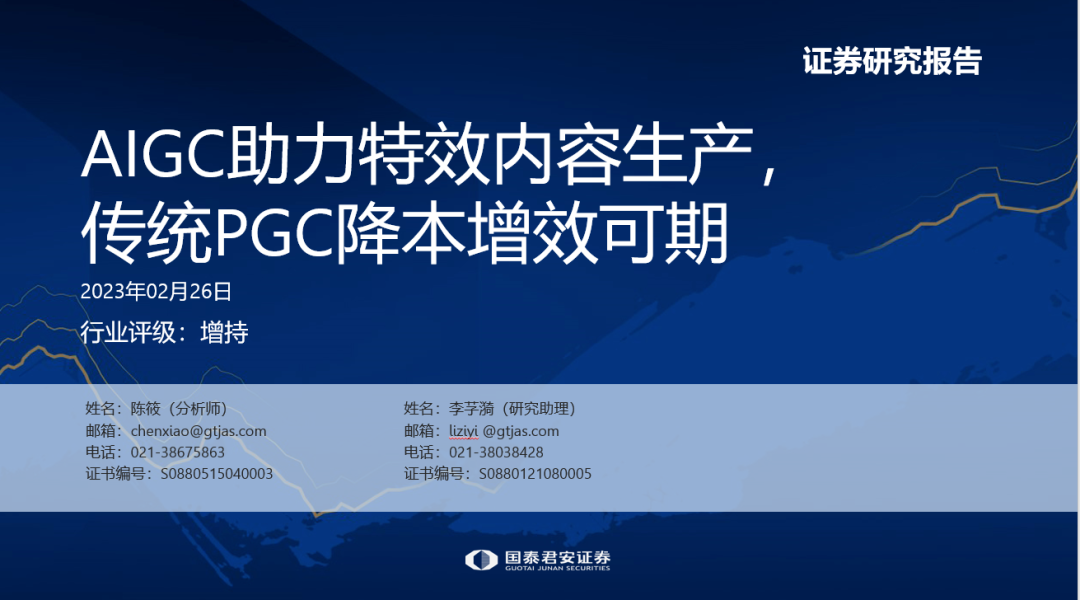 证券研究报告

AIGC助力特效内容生产，传统PGC降本增效可期

2023年02月26日

行业评级：增持

姓名：陈筱（分析师）
邮箱：chenxiao@gtjas.com
电话：021-38675863
证书编号：S0880515040003

姓名：李芓漪（研究助理）
邮箱：liziyi @gtjas.com
电话：021-38038428
证书编号：S0880121080005

国泰君安证券
GUOTAI JUNAN SECURITIES